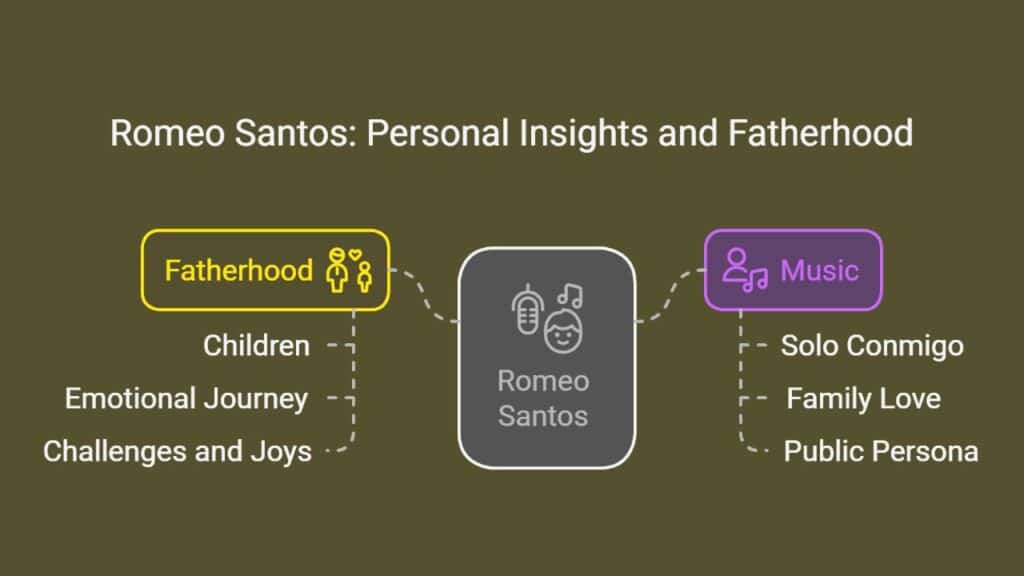 Romeo Santos: Personal Insights and Fatherhood

Fatherhood

Children

Emotional Journey

Challenges and Joys

Romeo Santos

Music

Solo Conmigo

Family Love

Public Persona